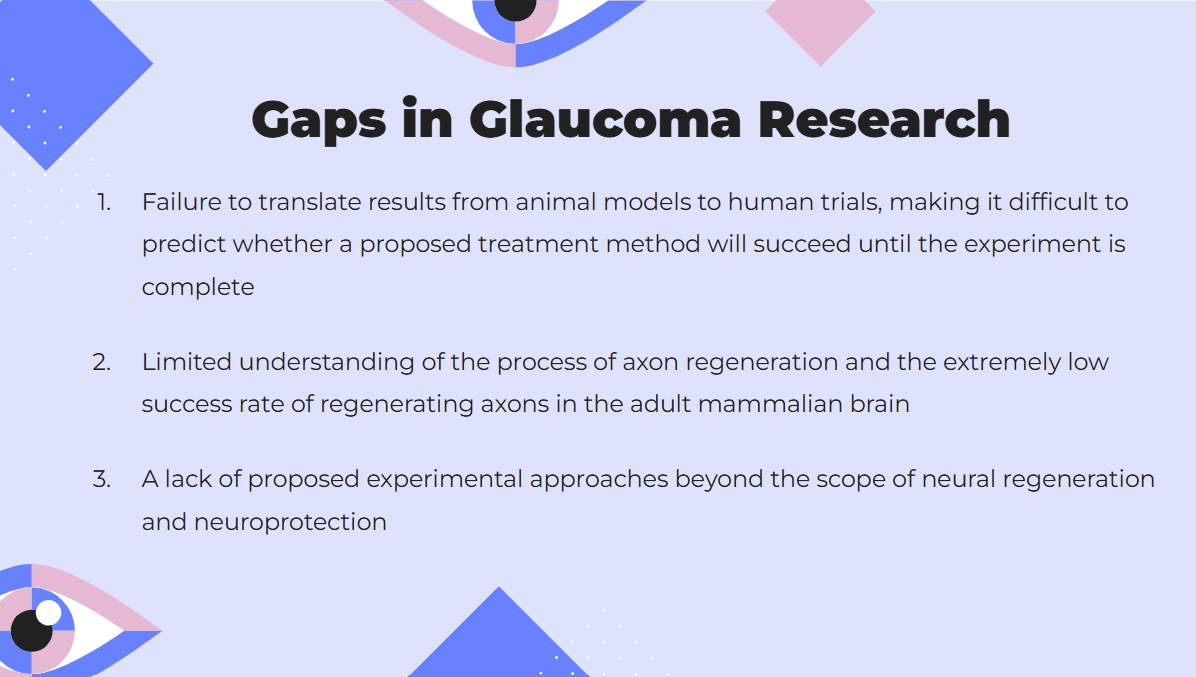 Gaps in Glaucoma Research

1. Failure to translate results from animal models to human trials, making it difficult to predict whether a proposed treatment method will succeed until the experiment is complete

2. Limited understanding of the process of axon regeneration and the extremely low success rate of regenerating axons in the adult mammalian brain

3. A lack of proposed experimental approaches beyond the scope of neural regeneration and neuroprotection